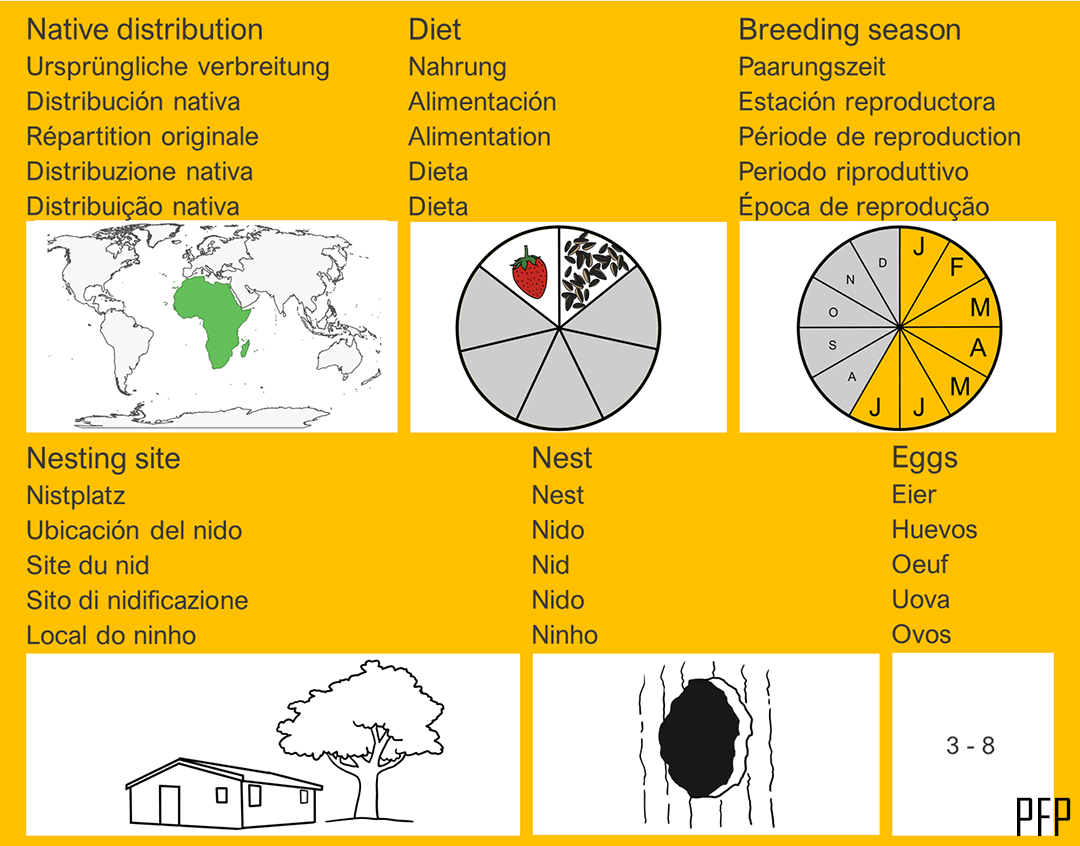 Native distribution
Ursprüngliche verbreitung
Distribución nativa
Répartition originale
Distribuzione nativa
Distribuição nativa

Diet
Nahrung
Alimentación
Alimentation
Dieta
Dieta

Breeding season
Paarungszeit
Estación reproductora
Période de reproduction
Periodo riproduttivo
Época de reprodução

J F M A M J J A S O N D

Nesting site
Nistplatz
Ubicación del nido
Site du nid
Sito di nidificazione
Local do ninho

Nest
Nest
Nido
Nid
Nido
Ninho

Eggs
Eier
Huevos
Oeuf
Uova
Ovos

3 - 8

PFP